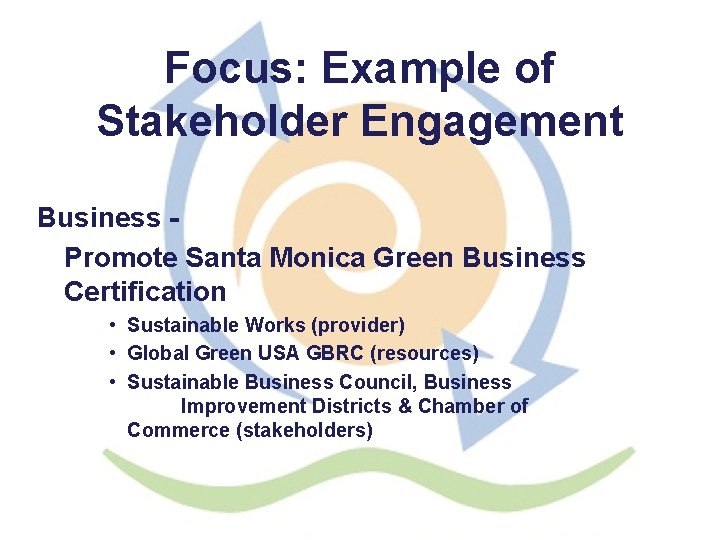 Focus: Example of Stakeholder Engagement

Business -

Promote Santa Monica Green Business Certification

• Sustainable Works (provider)
• Global Green USA GBRC (resources)
• Sustainable Business Council, Business Improvement Districts & Chamber of Commerce (stakeholders)